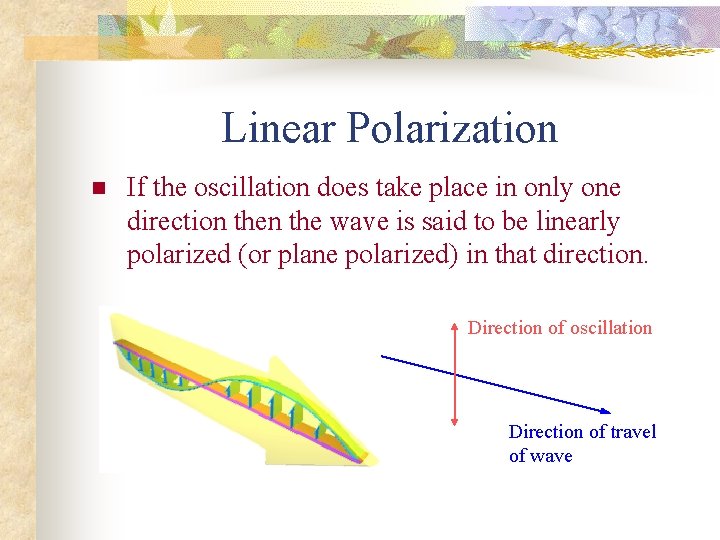 Linear Polarization

If the oscillation does take place in only one direction then the wave is said to be linearly polarized (or plane polarized) in that direction.

Direction of oscillation

Direction of travel of wave